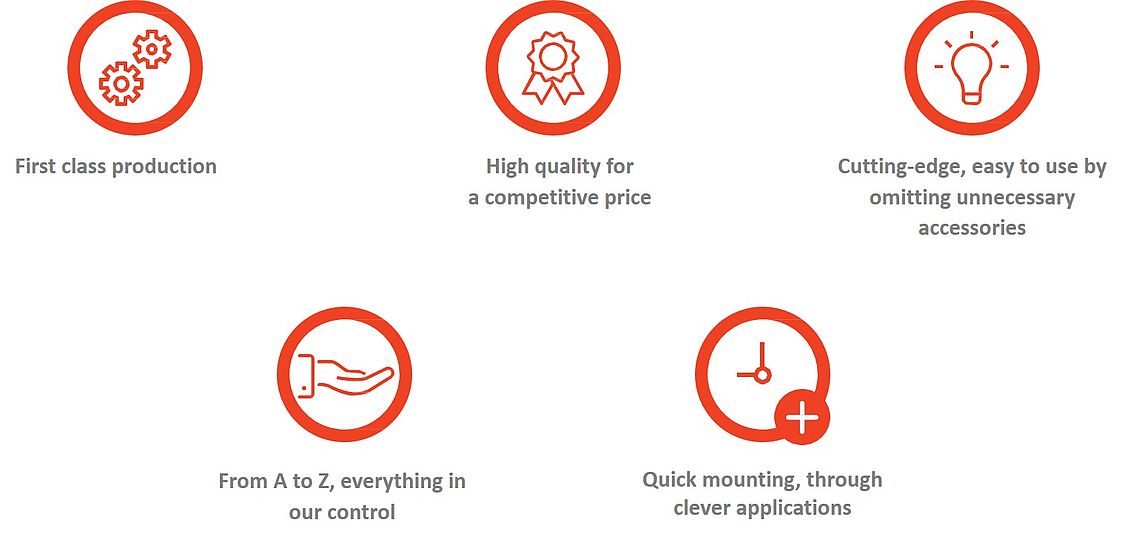 First class production

High quality for a competitive price

Cutting-edge, easy to use by omitting unnecessary accessories

From A to Z, everything in our control

Quick mounting, through clever applications